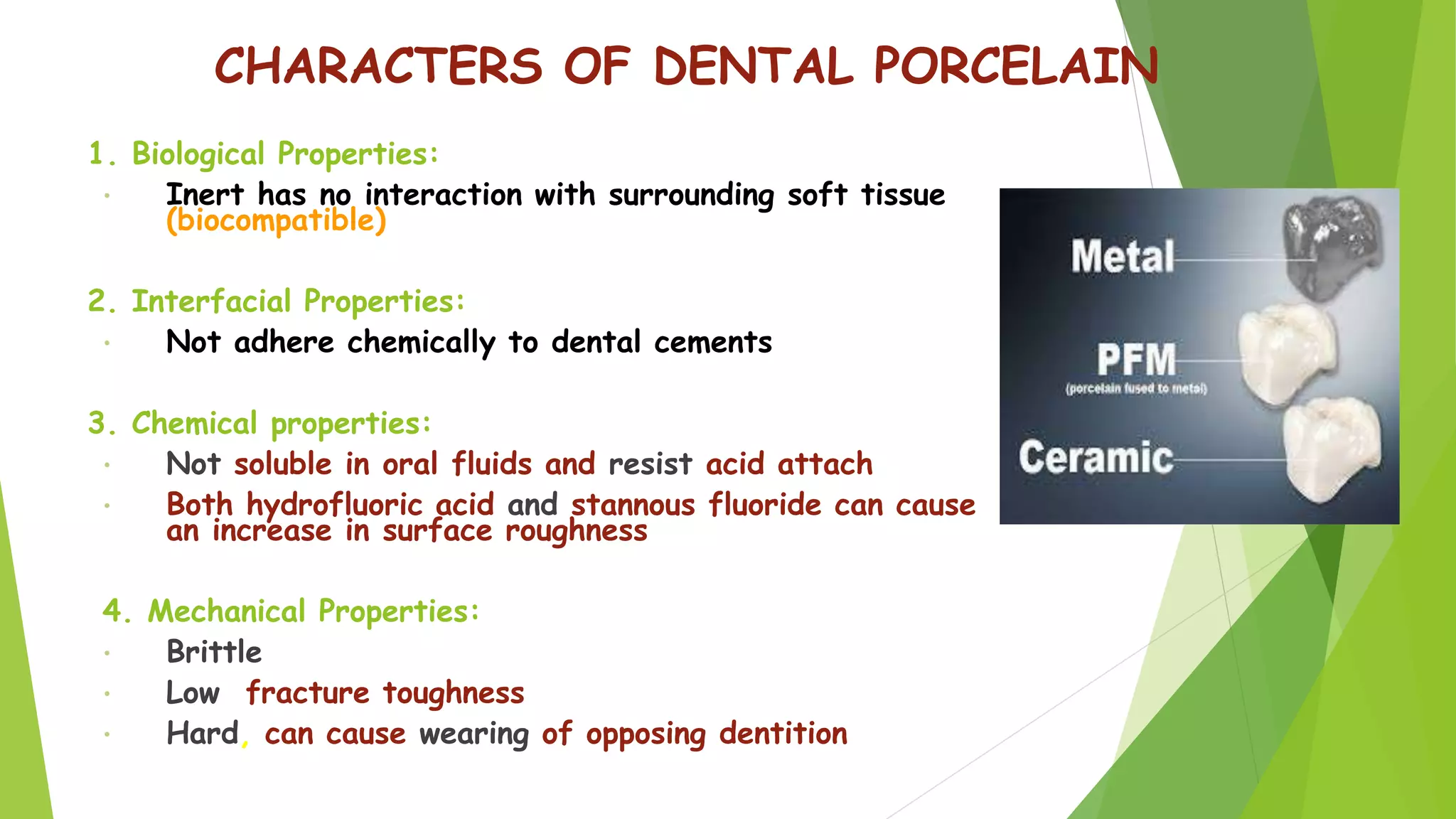 CHARACTERS OF DENTAL PORCELAIN

1. Biological Properties:

• Inert has no interaction with surrounding soft tissue (biocompatible)

2. Interfacial Properties:

• Not adhere chemically to dental cements

3. Chemical properties:

• Not soluble in oral fluids and resist acid attach

• Both hydrofluoric acid and stannous fluoride can cause an increase in surface roughness

4. Mechanical Properties:

• Brittle

• Low fracture toughness

• Hard, can cause wearing of opposing dentition

Metal

PFM

(porcelain fused to metal)

Ceramic